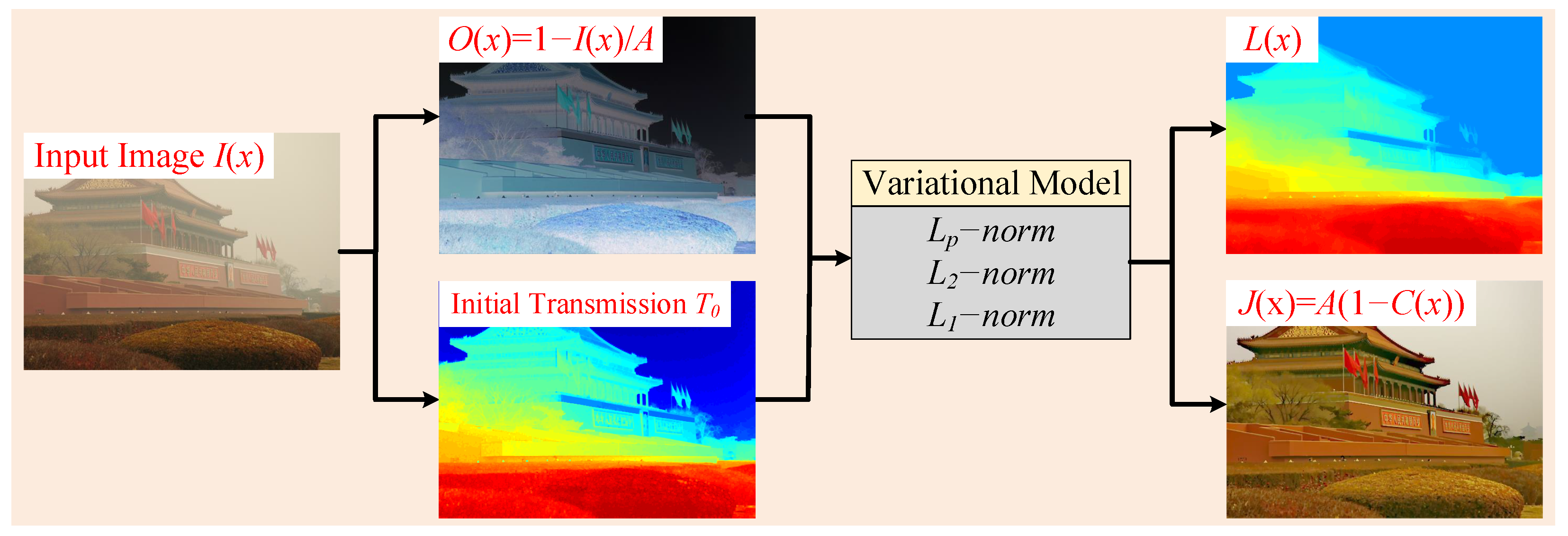 Input Image $I(x)$

$O(x)=1-I(x)/A$

Initial Transmission $T_0$

Variational Model

$L_p-norm$

$L_2-norm$

$L_1-norm$

$L(x)$

$J(x)=A(1-C(x))$